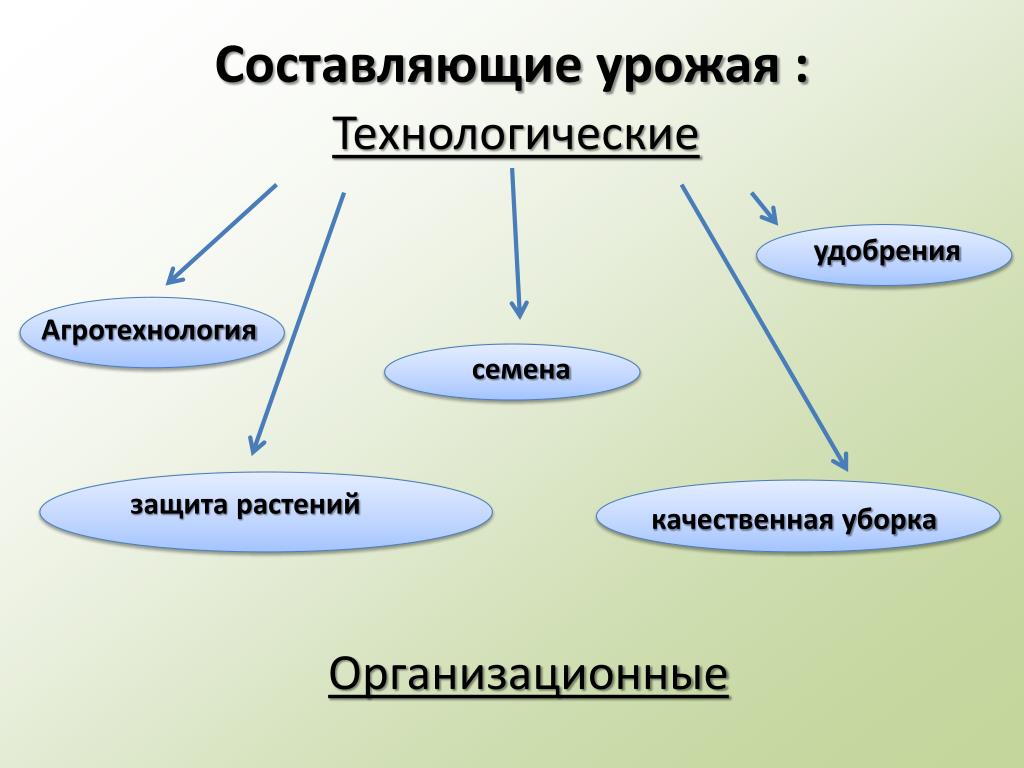 Составляющие урожая :

Технологические

удобрения

Агротехнология

семена

защита растений

качественная уборка

Организационные